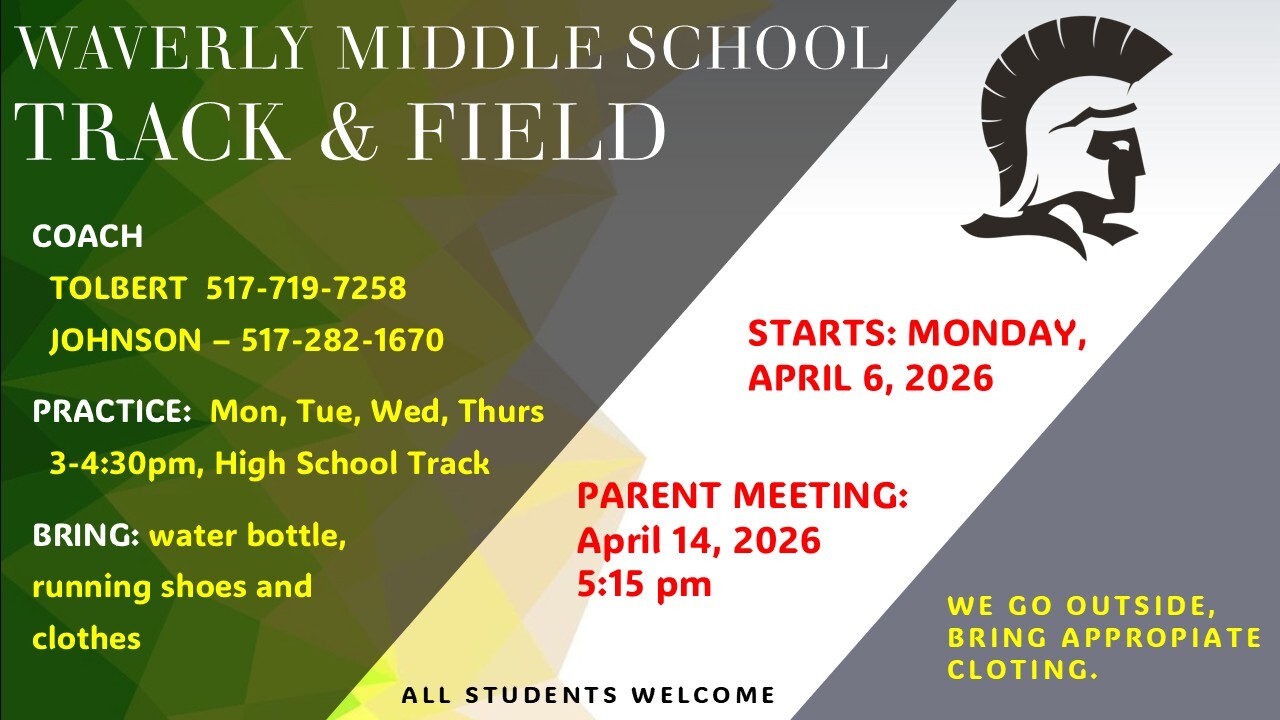 WAVERLY MIDDLE SCHOOL
TRACK & FIELD

COACH
TOLBERT 517-719-7258
JOHNSON – 517-282-1670

PRACTICE: Mon, Tue, Wed, Thurs
3-4:30pm, High School Track

BRING: water bottle, running shoes and clothes

STARTS: MONDAY, APRIL 6, 2026

PARENT MEETING:
April 14, 2026
5:15 pm

WE GO OUTSIDE, BRING APPROPIATE CLOTING.

ALL STUDENTS WELCOME